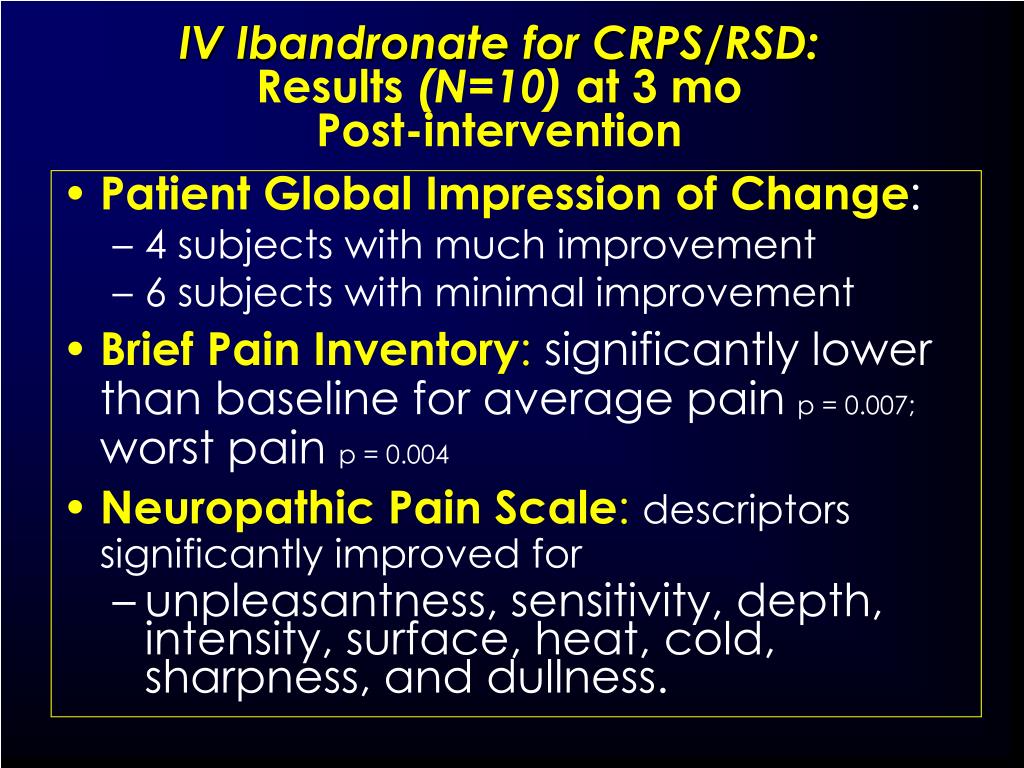 IV Ibandronate for CRPS/RSD:
Results (N=10) at 3 mo
Post-intervention

• Patient Global Impression of Change:
– 4 subjects with much improvement
– 6 subjects with minimal improvement
• Brief Pain Inventory: significantly lower than baseline for average pain p = 0.007; worst pain p = 0.004
• Neuropathic Pain Scale: descriptors significantly improved for
– unpleasantness, sensitivity, depth, intensity, surface, heat, cold, sharpness, and dullness.